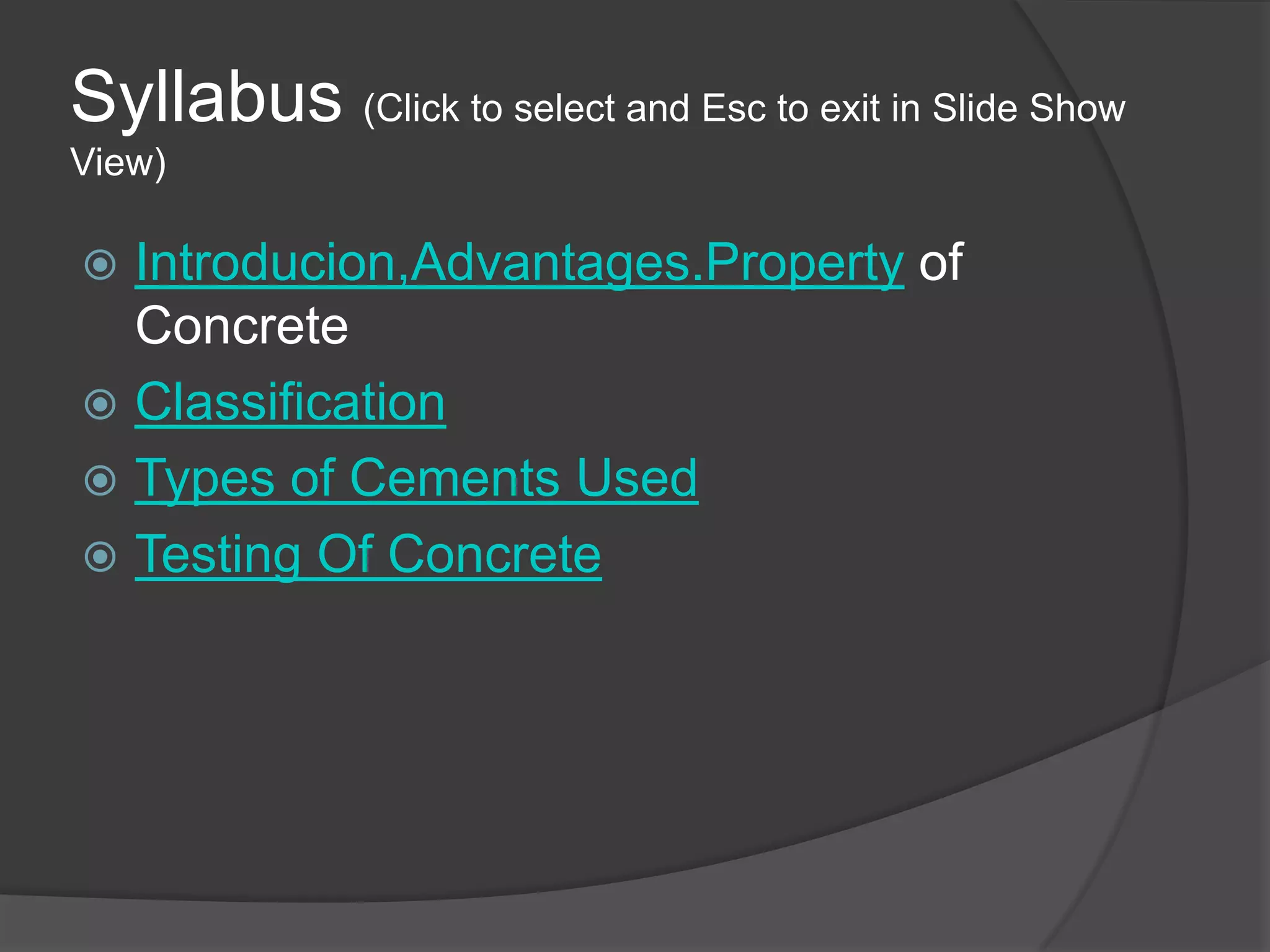 Syllabus (Click to select and Esc to exit in Slide Show View)

Introducion,Advantages.Property of Concrete
Classification
Types of Cements Used
Testing Of Concrete